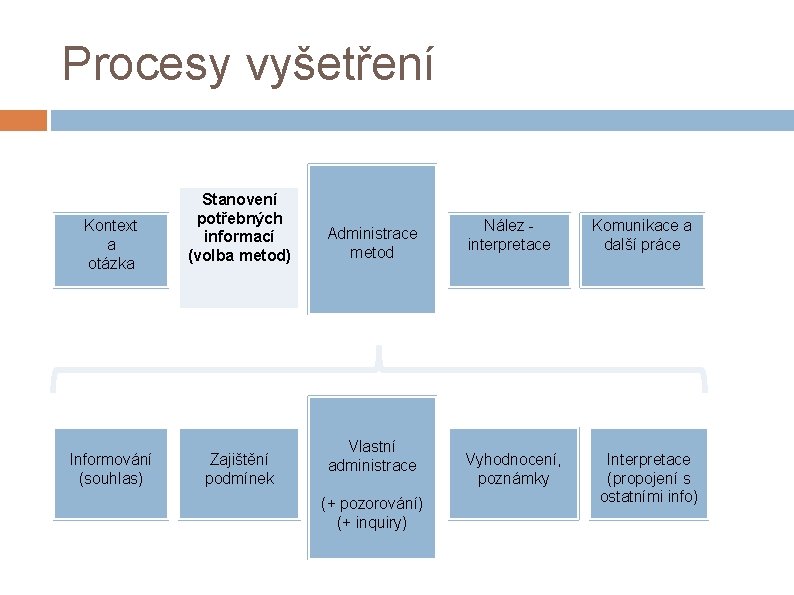 Procesy vyšetření

Kontext a otázka

Stanovení potřebných informací (volba metod)

Administrace metod

Nález - interpretace

Komunikace a další práce

Informování (souhlas)

Zajištění podmínek

Vlastní administrace

(+ pozorování)
(+ inquiry)

Vyhodnocení, poznámky

Interpretace (propojení s ostatními info)